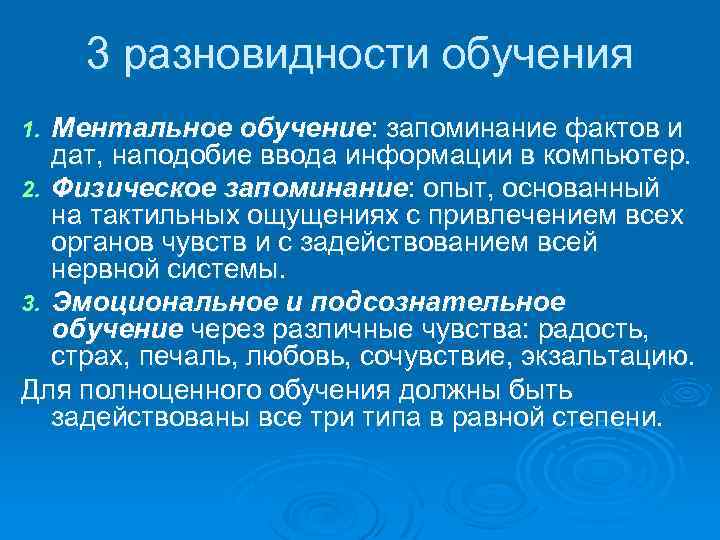 3 разновидности обучения

1. Ментальное обучение: запоминание фактов и дат, наподобие ввода информации в компьютер.
2. Физическое запоминание: опыт, основанный на тактильных ощущениях с привлечением всех органов чувств и с задействованием всей нервной системы.
3. Эмоциональное и подсознательное обучение через различные чувства: радость, страх, печаль, любовь, сочувствие, экзальтацию.

Для полноценного обучения должны быть задействованы все три типа в равной степени.